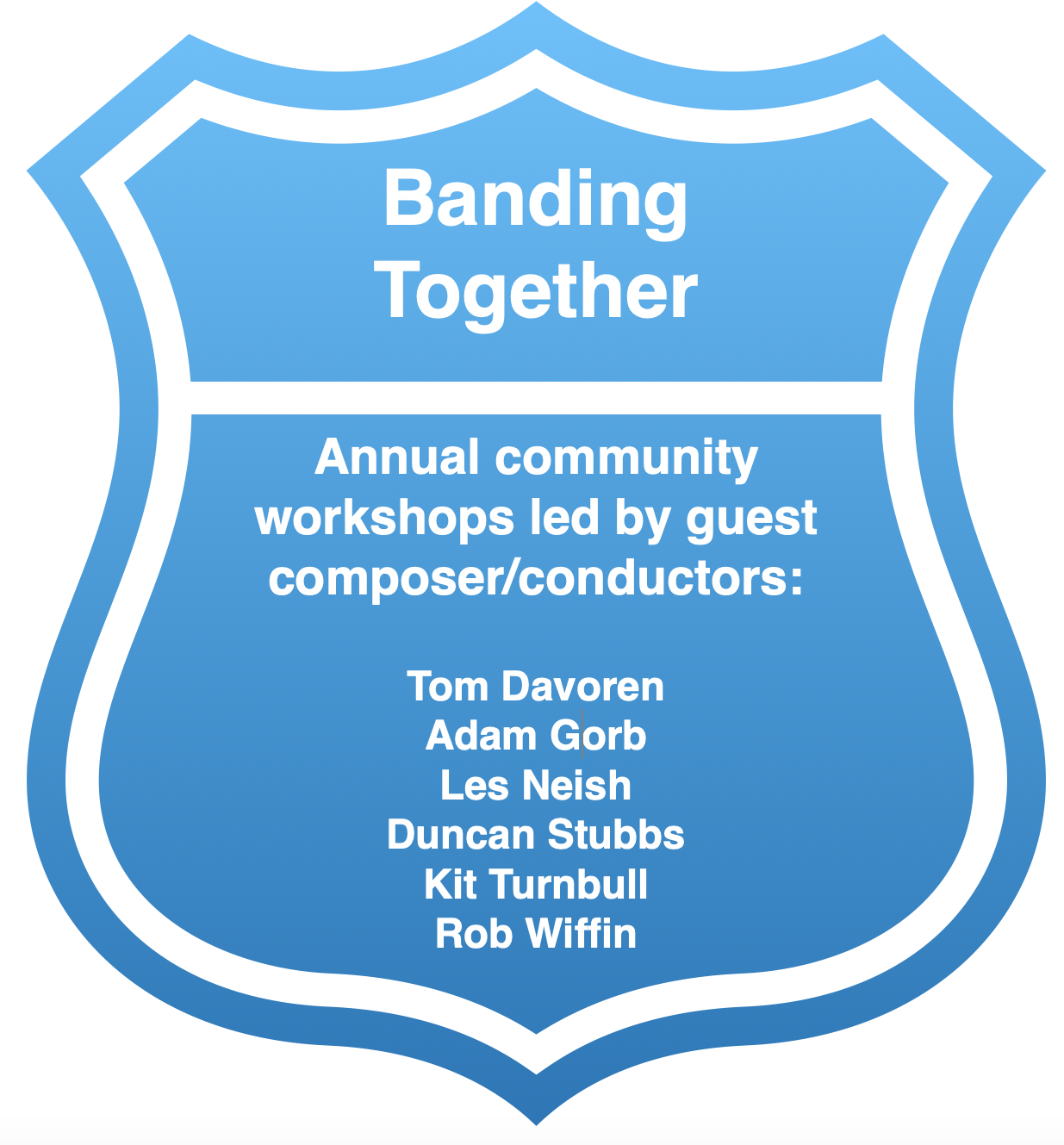 Banding Together

Annual community workshops led by guest composer/conductors:

Tom Davoren
Adam Gorb
Les Neish
Duncan Stubbs
Kit Turnbull
Rob Wiffin